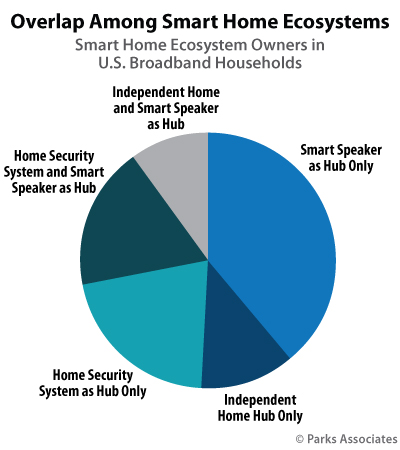 Overlap Among Smart Home Ecosystems

Smart Home Ecosystem Owners in U.S. Broadband Households

Independent Home and Smart Speaker as Hub

Smart Speaker as Hub Only

Home Security System and Smart Speaker as Hub

Home Security System as Hub Only

Independent Home Hub Only

© Parks Associates